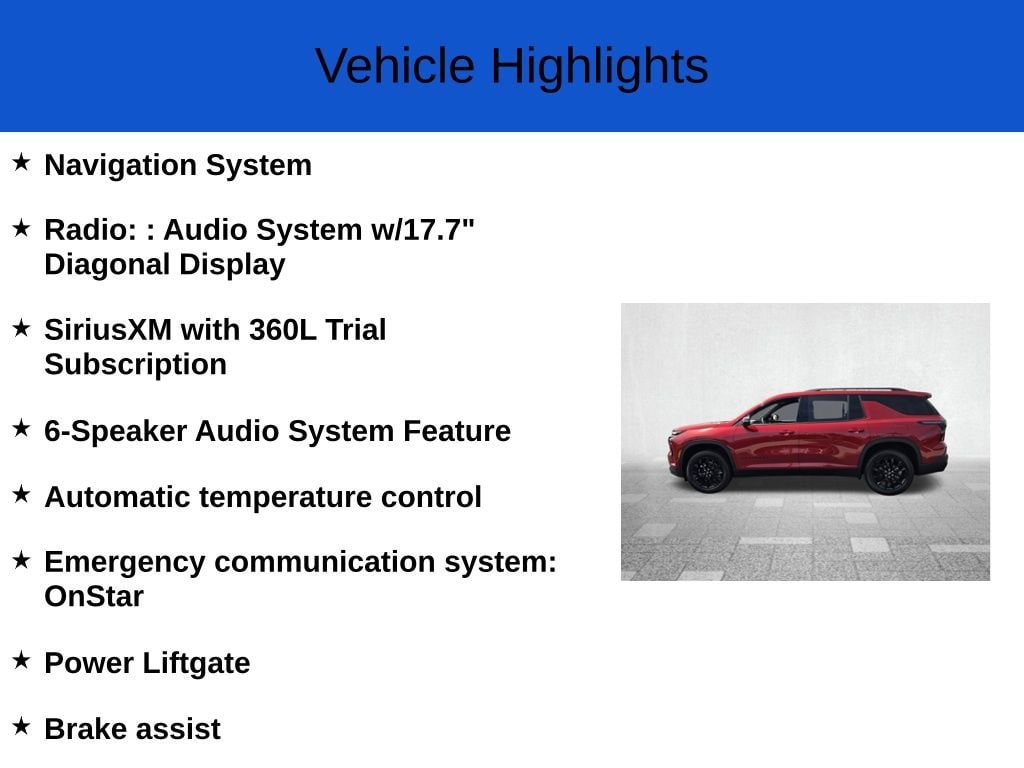 Vehicle Highlights

★ Navigation System

★ Radio: : Audio System w/17.7" Diagonal Display

★ SiriusXM with 360L Trial Subscription

★ 6-Speaker Audio System Feature

★ Automatic temperature control

★ Emergency communication system: OnStar

★ Power Liftgate

★ Brake assist